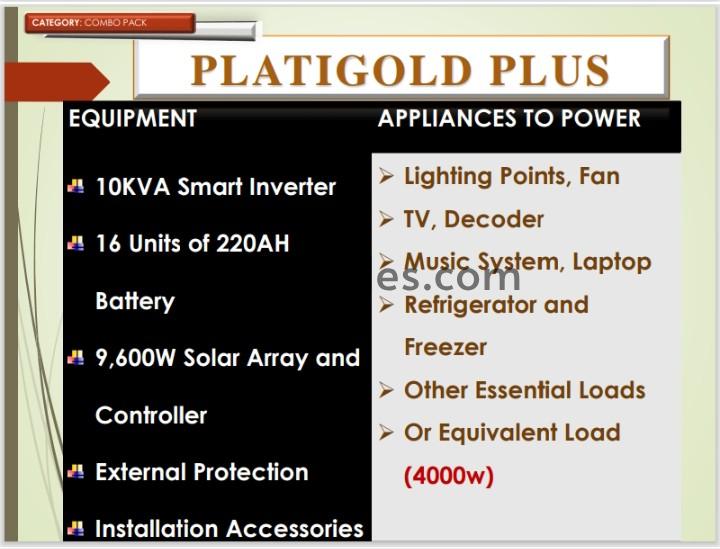 CATEGORY: COMBO PACK

PLATIGOLD PLUS

EQUIPMENT

10KVA Smart Inverter

16 Units of 220AH Battery

9,600W Solar Array and Controller

External Protection

Installation Accessories

APPLIANCES TO POWER

➢ Lighting Points, Fan

➢ TV, Decoder

➢ Music System, Laptop

es.com

➢ Refrigerator and Freezer

➢ Other Essential Loads

➢ Or Equivalent Load (4000w)